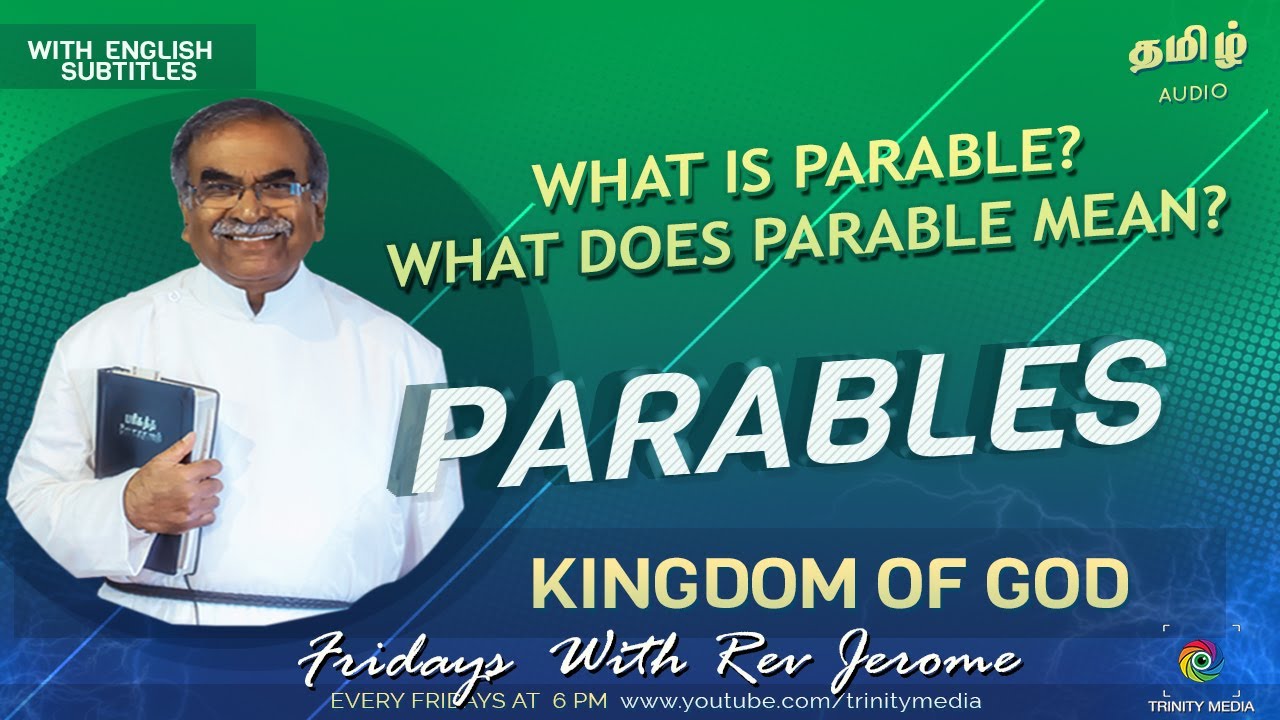 WITH ENGLISH SUBTITLES

தமிழ்
AUDIO

WHAT IS PARABLE?
WHAT DOES PARABLE MEAN?

PARABLES

KINGDOM OF GOD

Fridays With Rev Jerome
EVERY FRIDAYS AT 6 PM www.youtube.com/trinitymedia

TRINITY MEDIA